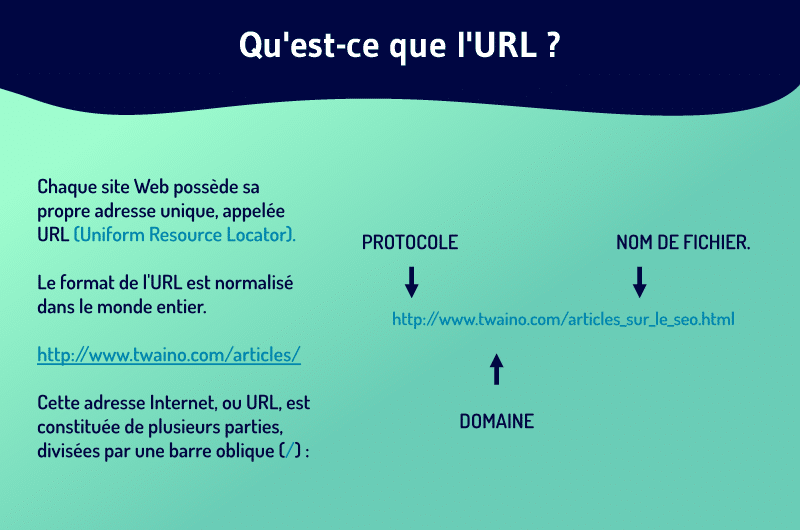 Qu'est-ce que l'URL ?

Chaque site Web possède sa propre adresse unique, appelée URL (Uniform Resource Locator).

Le format de l'URL est normalisé dans le monde entier.

http://www.twaino.com/articles/

Cette adresse Internet, ou URL, est constituée de plusieurs parties, divisées par une barre oblique (/) :

PROTOCOLE

NOM DE FICHIER.

http://www.twaino.com/articles_sur_le_seo.html

DOMAINE